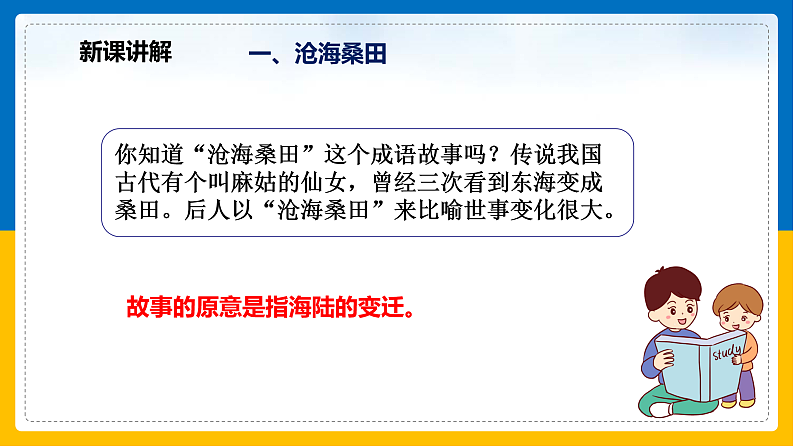 新课讲解

一、沧海桑田

你知道“沧海桑田”这个成语故事吗？传说我国古代有个叫麻姑的仙女，曾经三次看到东海变成桑田。后人以“沧海桑田”来比喻世事变化很大。

故事的原意是指海陆的变迁。

study